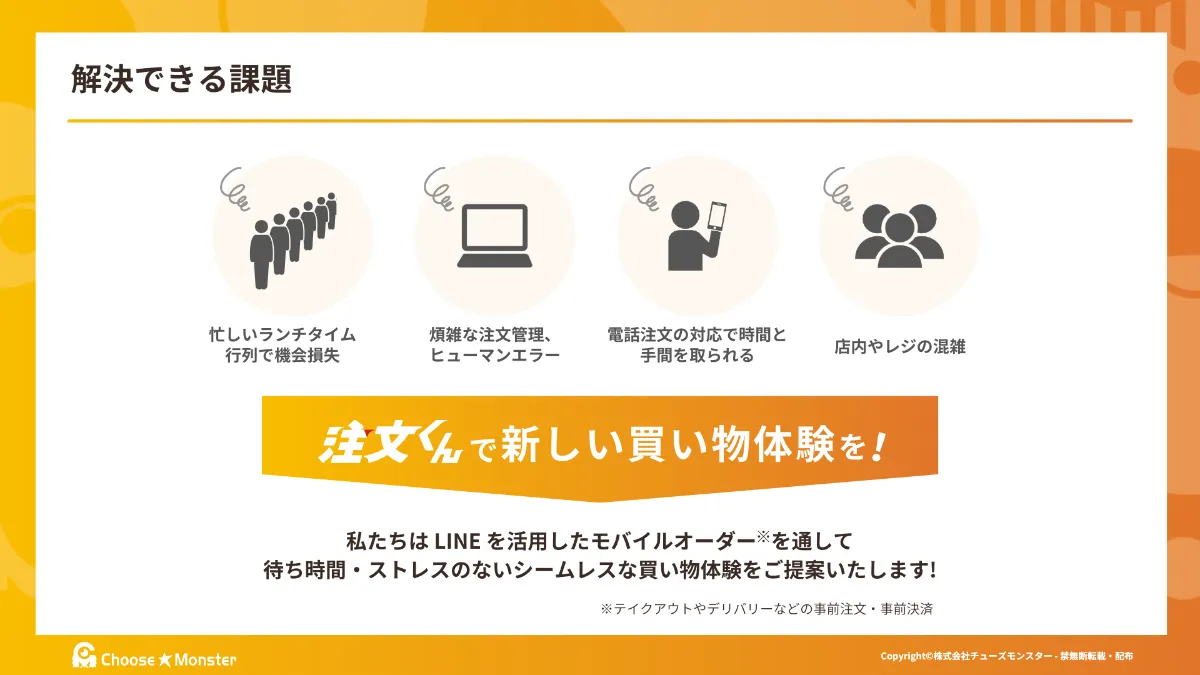 解決できる課題

忙しいランチタイム
行列で機会損失

煩雑な注文管理、
ヒューマンエラー

電話注文の対応で時間と
手間を取られる

店内やレジの混雑

注文くんで新しい買い物体験を!

私たちは LINE を活用したモバイルオーダー※を通して
待ち時間・ストレスのないシームレスな買い物体験をご提案いたします!

※テイクアウトやデリバリーなどの事前注文・事前決済

Choose★Monster

Copyright©株式会社チューズモンスター - 禁無断転載・配布